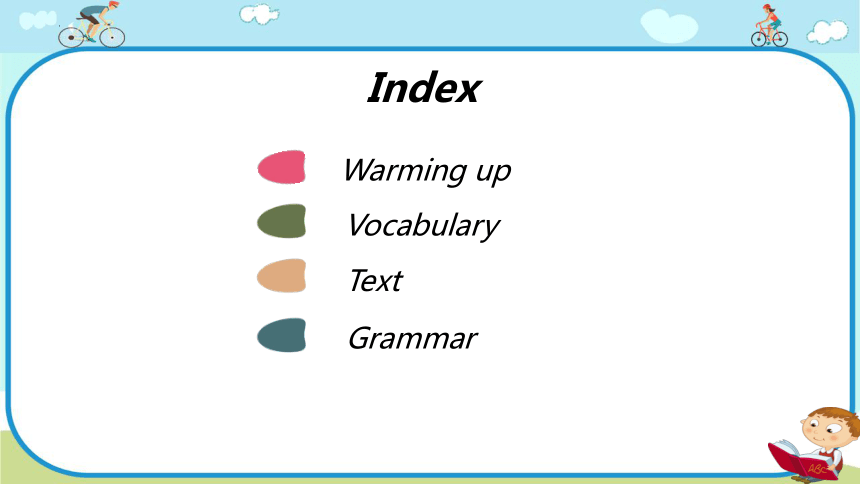 Index

Warming up

Vocabulary

Text

Grammar

ABC